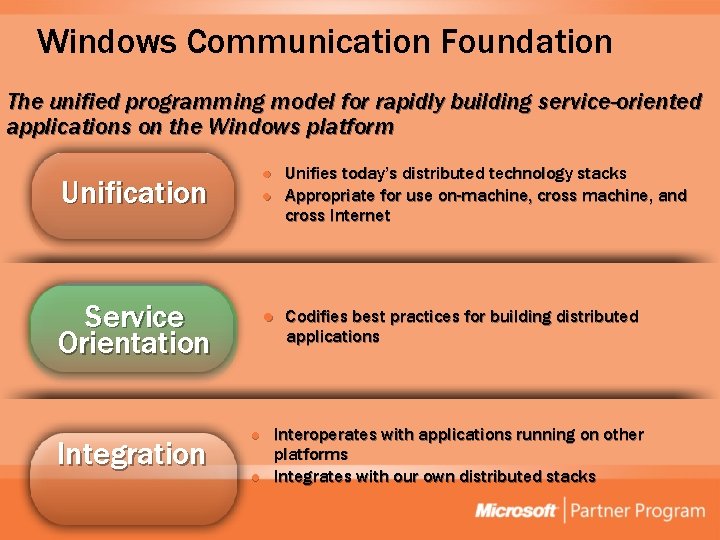 Windows Communication Foundation

The unified programming model for rapidly building service-oriented applications on the Windows platform

Unification

- Unifies today's distributed technology stacks
- Appropriate for use on-machine, cross machine, and cross Internet

Service Orientation

- Codifies best practices for building distributed applications

Integration

- Interoperates with applications running on other platforms
- Integrates with our own distributed stacks

Microsoft | Partner Program